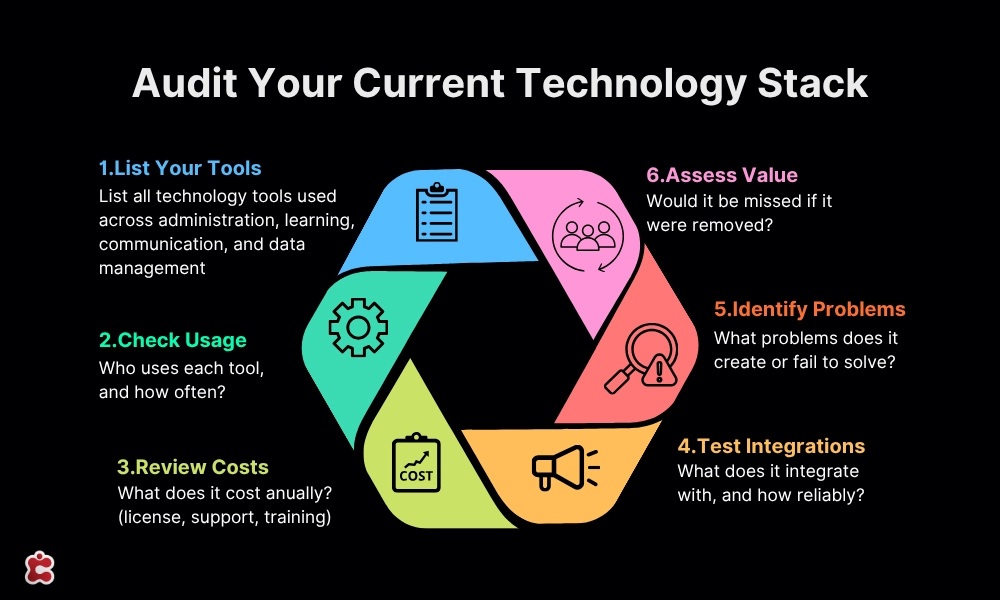 Audit Your Current Technology Stack

1.List Your Tools
List all technology tools used across administration, learning, communication, and data management

2.Check Usage
Who uses each tool, and how often?

3.Review Costs
What does it cost anually? (license, support, training)

COST

4.Test Integrations
What does it integrate with, and how reliably?

5.Identify Problems
What problems does it create or fail to solve?

6.Assess Value
Would it be missed if it were removed?